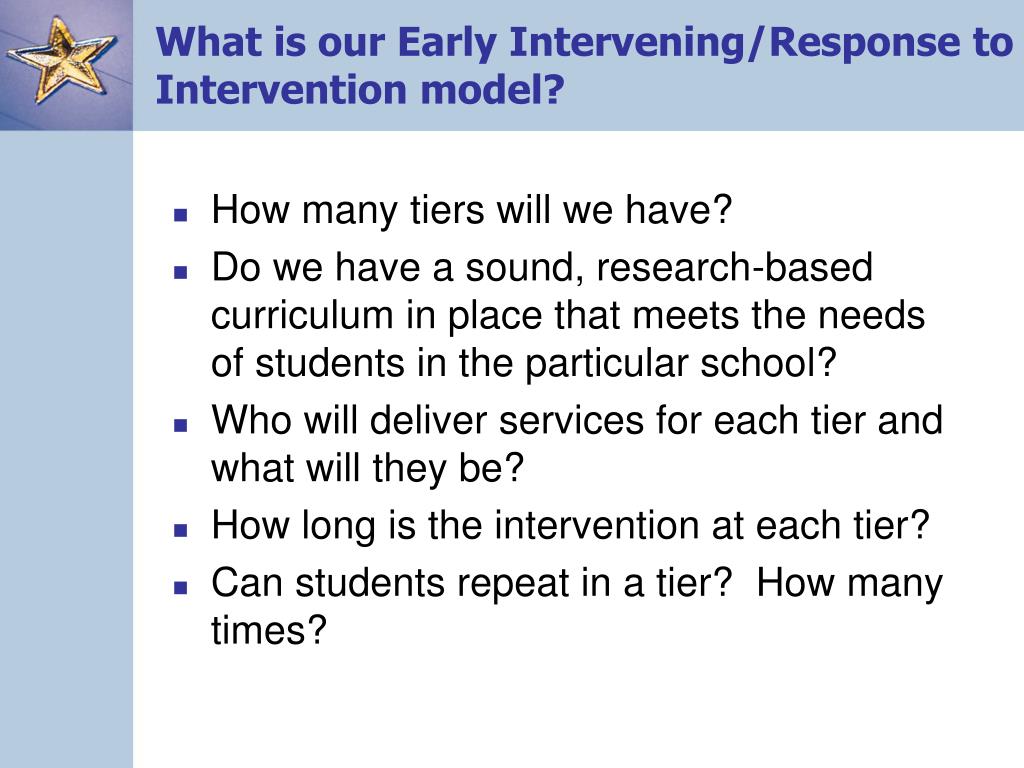 What is our Early Intervening/Response to Intervention model?

- How many tiers will we have?
- Do we have a sound, research-based curriculum in place that meets the needs of students in the particular school?
- Who will deliver services for each tier and what will they be?
- How long is the intervention at each tier?
- Can students repeat in a tier?  How many times?